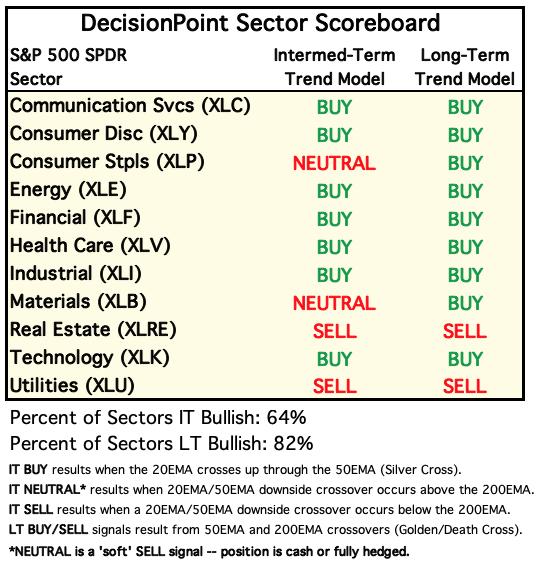 DecisionPoint Sector Scoreboard

| S&P 500 SPDR Sector | Intermed-Term Trend Model | Long-Term Trend Model |
|---|---|---|
| Communication Svcs (XLC) | BUY | BUY |
| Consumer Disc (XLY) | BUY | BUY |
| Consumer Stpls (XLP) | NEUTRAL | BUY |
| Energy (XLE) | BUY | BUY |
| Financial (XLF) | BUY | BUY |
| Health Care (XLV) | BUY | BUY |
| Industrial (XLI) | BUY | BUY |
| Materials (XLB) | NEUTRAL | BUY |
| Real Estate (XLRE) | SELL | SELL |
| Technology (XLK) | BUY | BUY |
| Utilities (XLU) | SELL | SELL |

Percent of Sectors IT Bullish: 64%
Percent of Sectors LT Bullish: 82%

IT BUY results when the 20EMA crosses up through the 50EMA (Silver Cross).
IT NEUTRAL* results when 20EMA/50EMA downside crossover occurs above the 200EMA.
IT SELL results when a 20EMA/50EMA downside crossover occurs below the 200EMA.
LT BUY/SELL signals result from 50EMA and 200EMA crossovers (Golden/Death Cross).
*NEUTRAL is a 'soft' SELL signal -- position is cash or fully hedged.